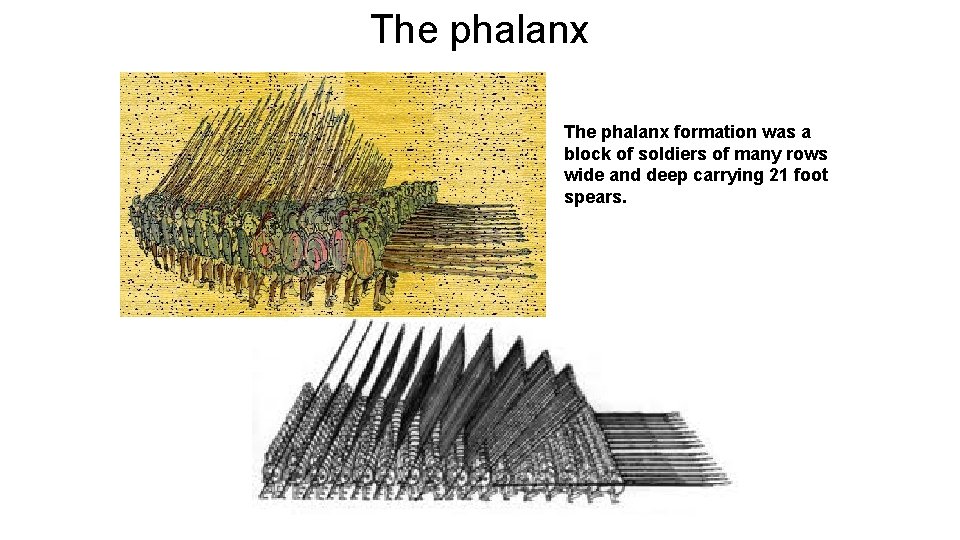 The phalanx

The phalanx formation was a block of soldiers of many rows wide and deep carrying 21 foot spears.